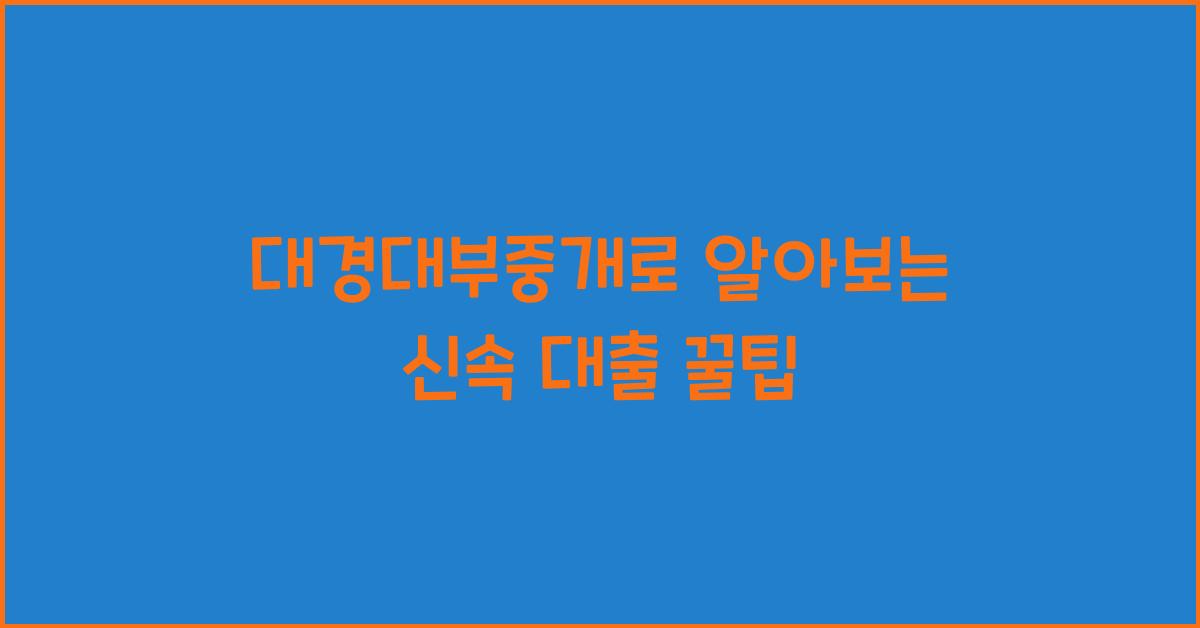 대경대부중개로 알아보는
신속 대출 꿀팁